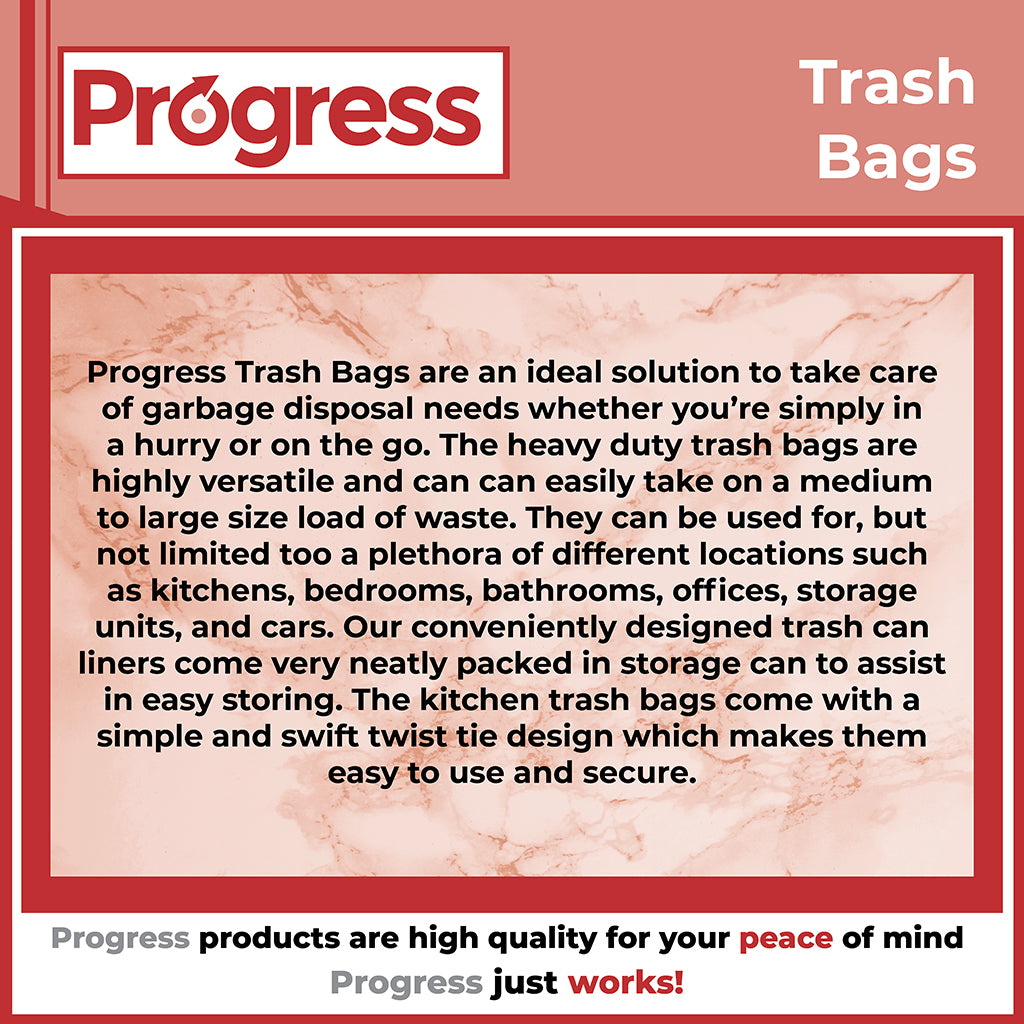 Progress

Trash Bags

Progress Trash Bags are an ideal solution to take care of garbage disposal needs whether you're simply in a hurry or on the go. The heavy duty trash bags are highly versatile and can can easily take on a medium to large size load of waste. They can be used for, but not limited too a plethora of different locations such as kitchens, bedrooms, bathrooms, offices, storage units, and cars. Our conveniently designed trash can liners come very neatly packed in storage can to assist in easy storing. The kitchen trash bags come with a simple and swift twist tie design which makes them easy to use and secure.

Progress products are high quality for your peace of mind
Progress just works!